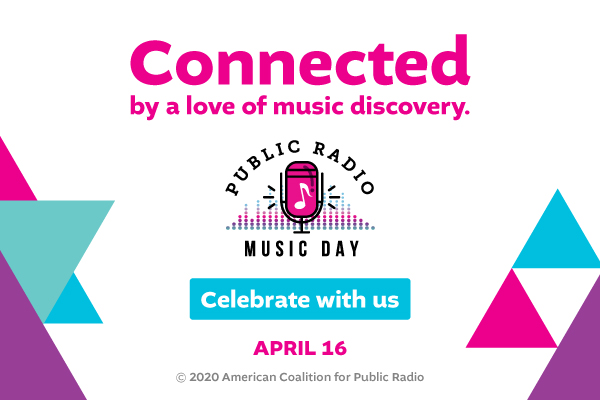 Connected
by a love of music discovery.

PUBLIC RADIO
MUSIC DAY

Celebrate with us

APRIL 16

© 2020 American Coalition for Public Radio